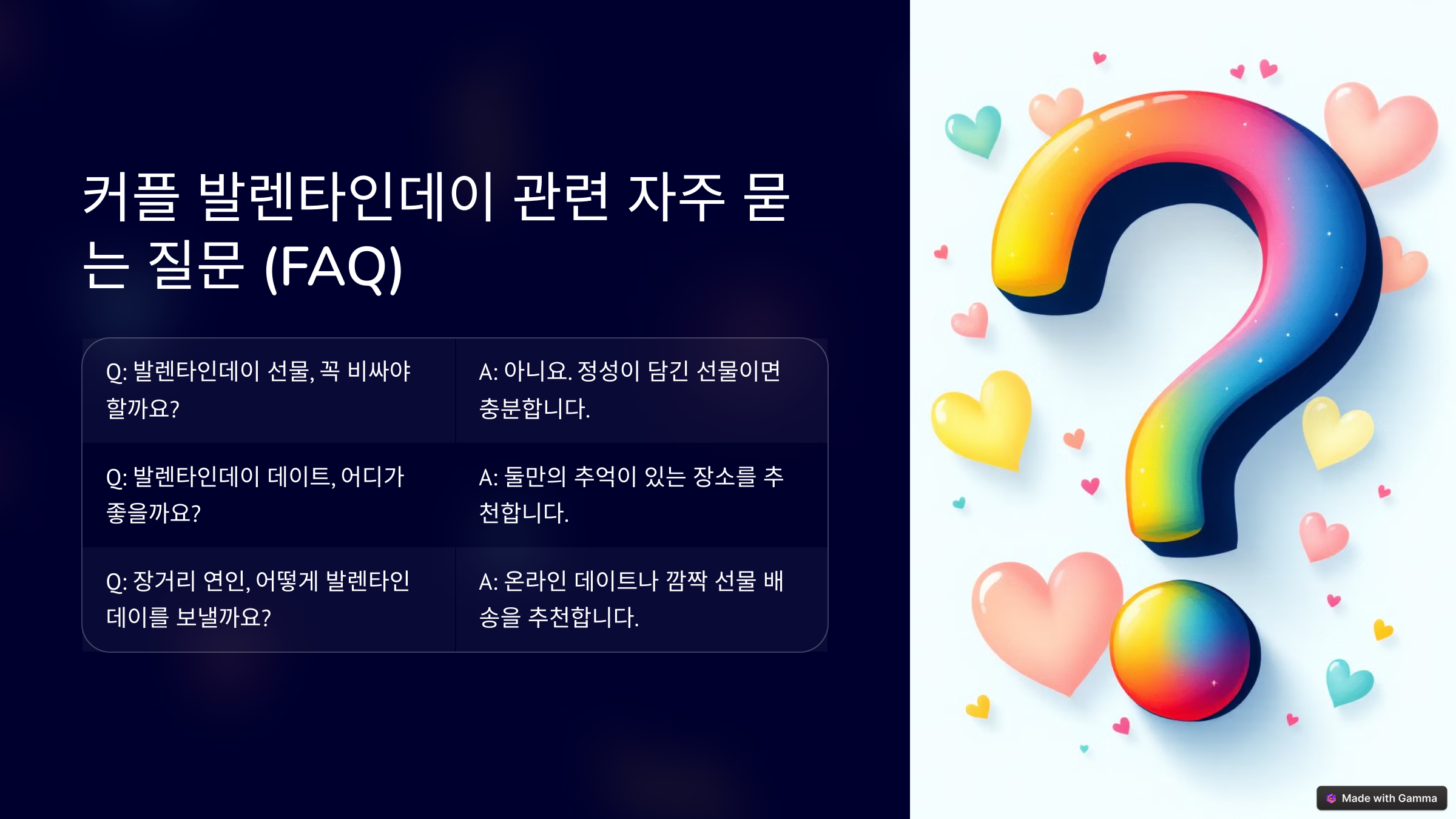 커플 발렌타인데이 관련 자주 묻는 질문 (FAQ)

| Q: 발렌타인데이 선물, 꼭 비싸야 할까요? | A: 아니요. 정성이 담긴 선물이면 충분합니다. |
|---|---|
| Q: 발렌타인데이 데이트, 어디가 좋을까요? | A: 둘만의 추억이 있는 장소를 추천합니다. |
| Q: 장거리 연인, 어떻게 발렌타인데이를 보낼까요? | A: 온라인 데이트나 깜짝 선물 배송을 추천합니다. |

Made with Gamma